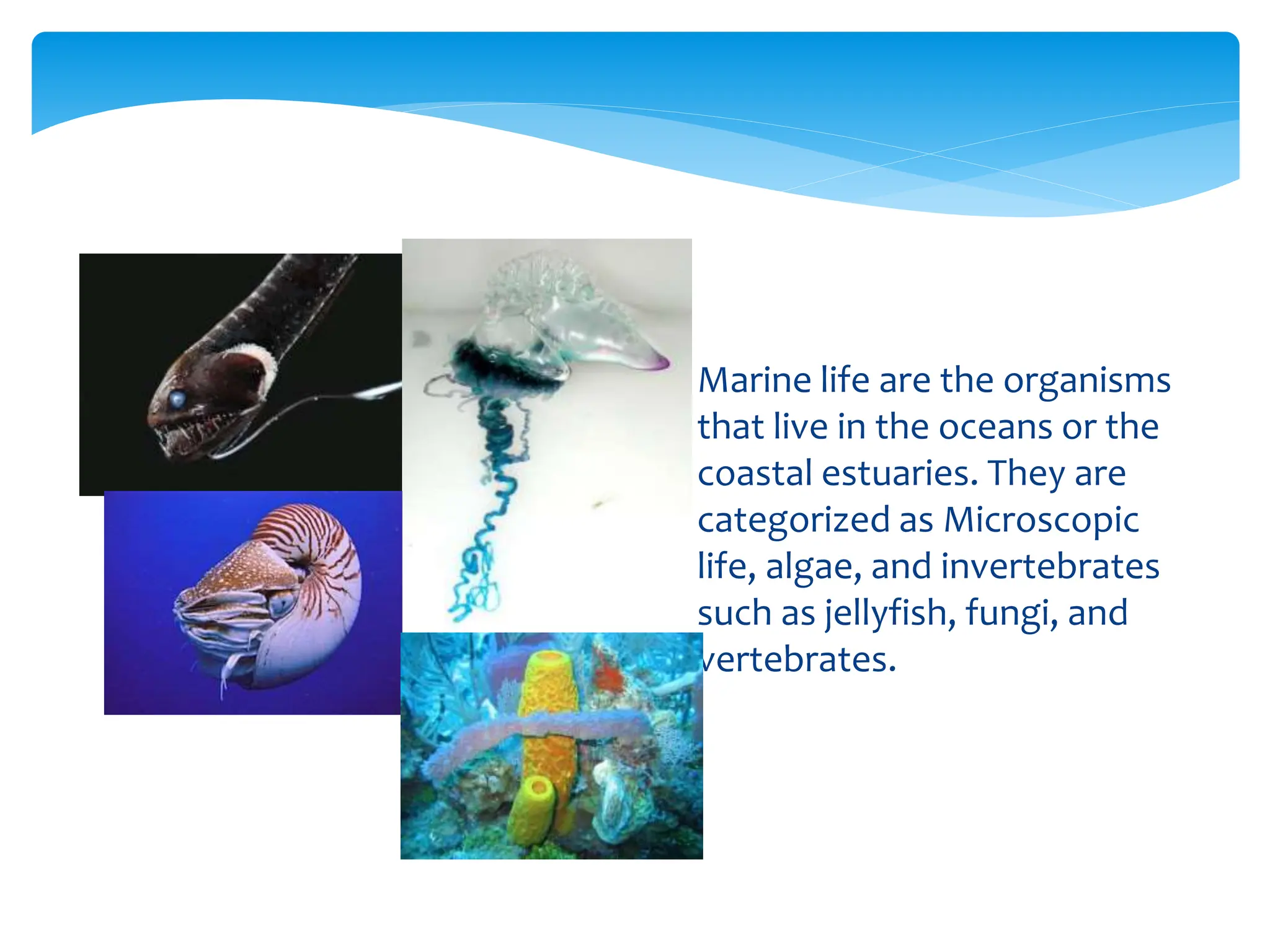 Marine life are the organisms that live in the oceans or the coastal estuaries. They are categorized as Microscopic life, algae, and invertebrates such as jellyfish, fungi, and vertebrates.